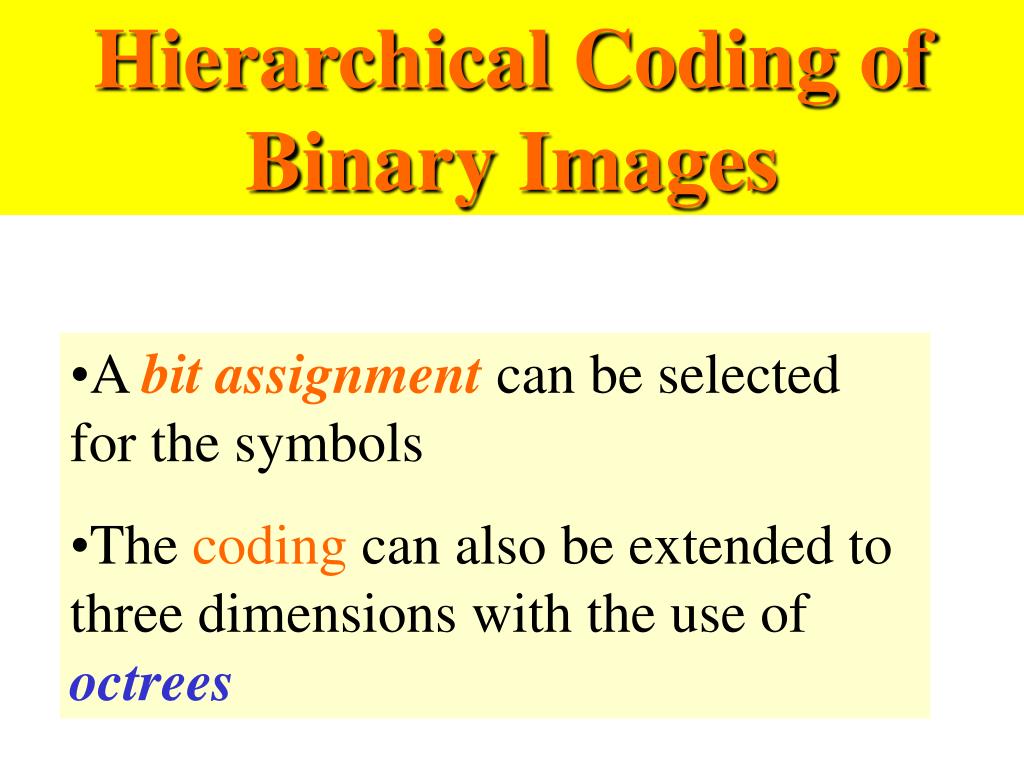 Hierarchical Coding of Binary Images

•A bit assignment can be selected for the symbols

•The coding can also be extended to three dimensions with the use of octrees